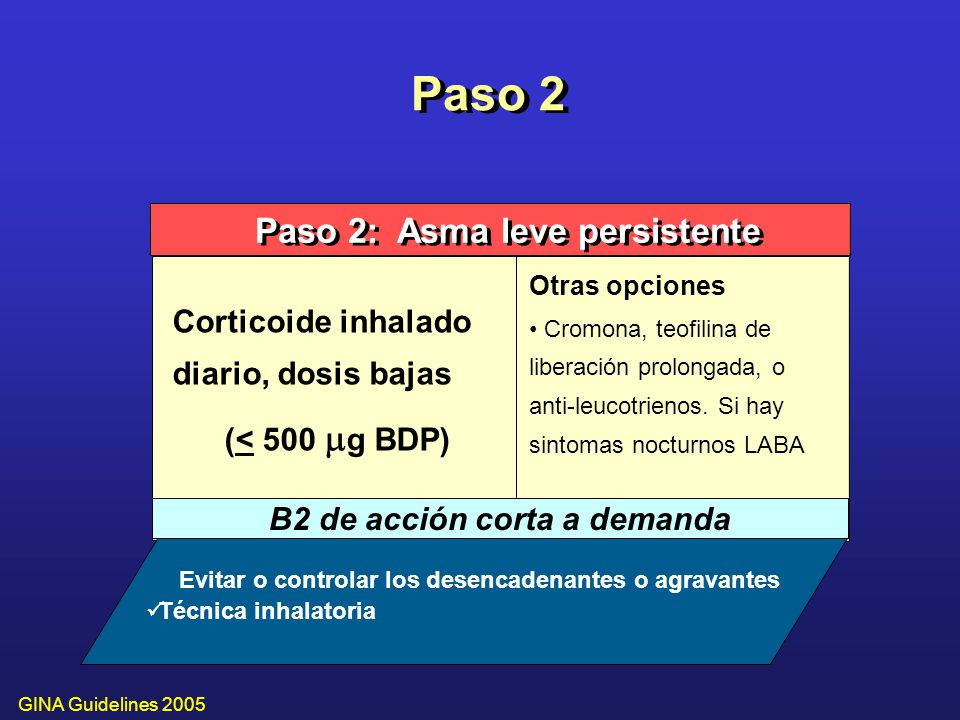 Paso 2

Paso 2: Asma leve persistente

Corticoide inhalado diario, dosis bajas

($\leq$ 500 $\mu$g BDP)

Otras opciones

• Cromona, teofilina de liberación prolongada, o anti-leucotrienos. Si hay sintomas nocturnos LABA

B2 de acción corta a demanda

Evitar o controlar los desencadenantes o agravantes

✓Técnica inhalatoria

GINA Guidelines 2005